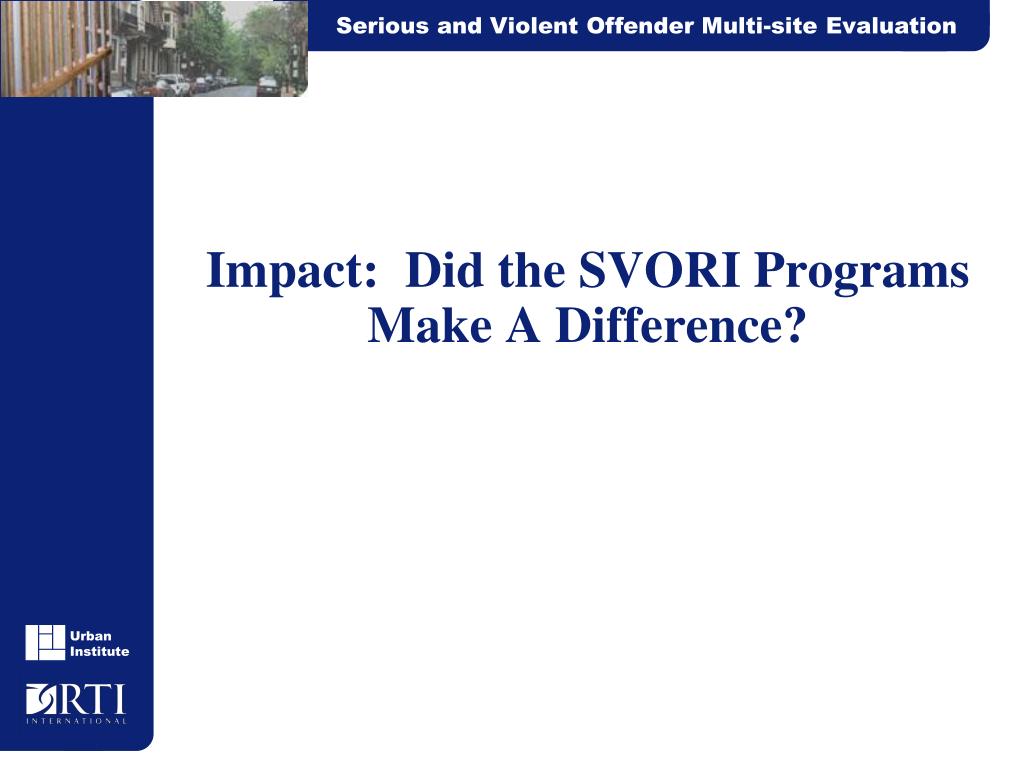 Serious and Violent Offender Multi-site Evaluation

Impact: Did the SVORI Programs Make A Difference?

Urban Institute

RTI INTERNATIONAL